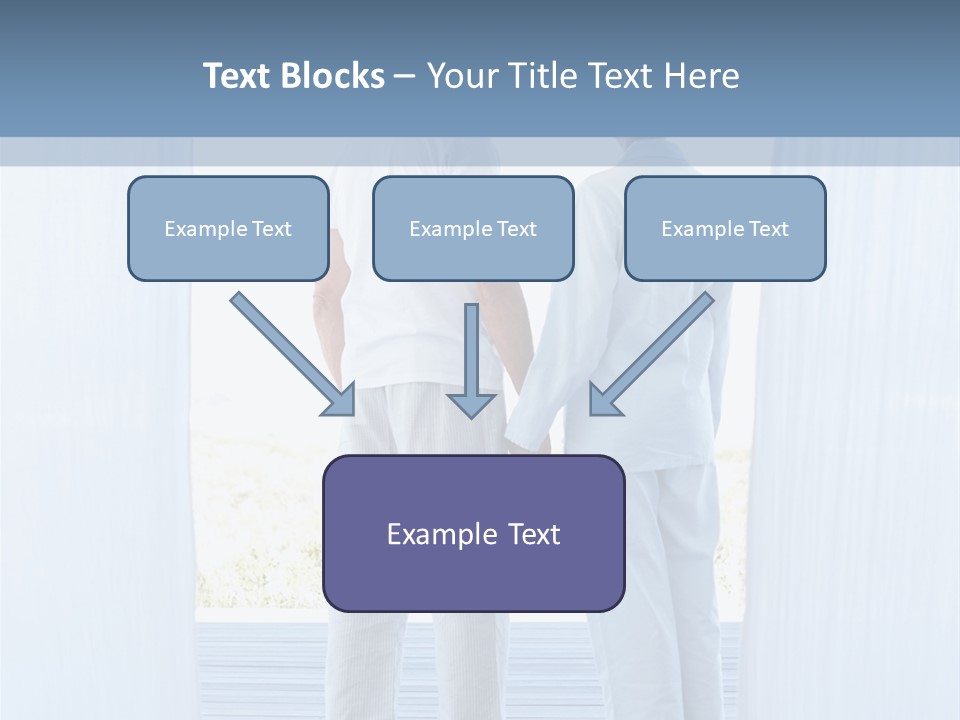 Text Blocks – Your Title Text Here

Example Text

Example Text

Example Text

Example Text